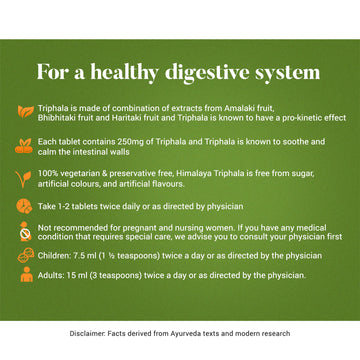 For a healthy digestive system

Triphala is made of combination of extracts from Amalaki fruit, Bhibhitaki fruit and Haritaki fruit and Triphala is known to have a pro-kinetic effect

Each tablet contains 250mg of Triphala and Triphala is known to soothe and calm the intestinal walls

100% vegetarian & preservative free, Himalaya Triphala is free from sugar, artificial colours, and artificial flavours.

Take 1-2 tablets twice daily or as directed by physician

Not recommended for pregnant and nursing women. If you have any medical condition that requires special care, we advise you to consult your physician first

Children: 7.5 ml (1 ½ teaspoons) twice a day or as directed by the physician

Adults: 15 ml (3 teaspoons) twice a day or as directed by the physician.

Disclaimer: Facts derived from Ayurveda texts and modern research